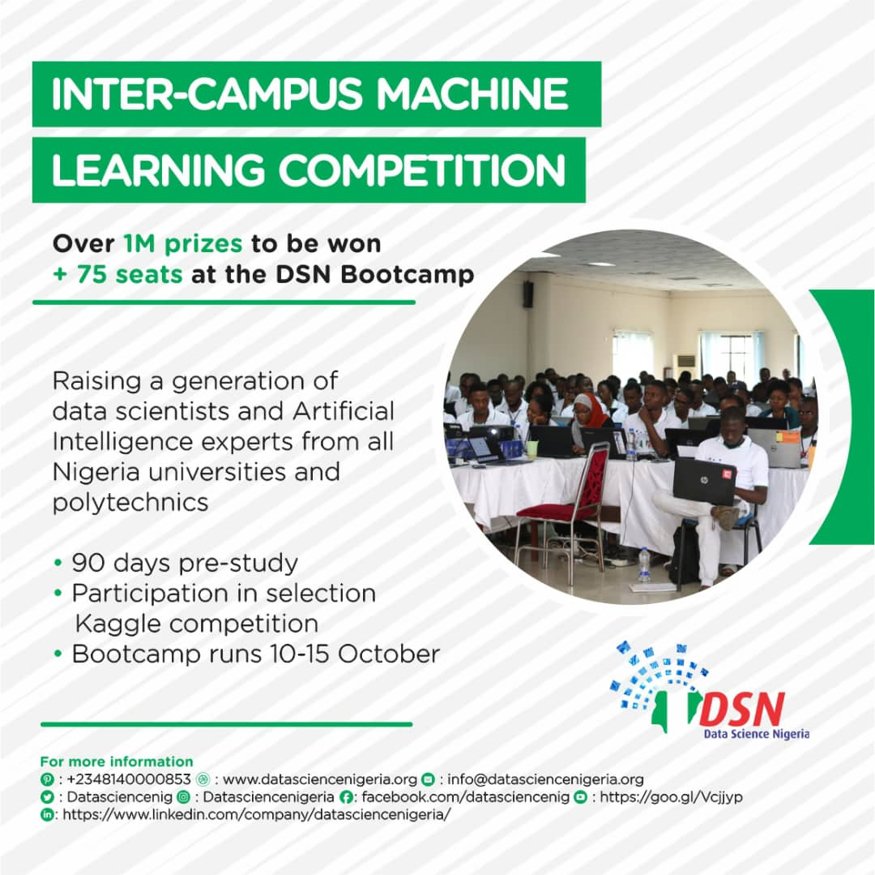 INTER-CAMPUS MACHINE LEARNING COMPETITION

Over 1M prizes to be won + 75 seats at the DSN Bootcamp

Raising a generation of data scientists and Artificial Intelligence experts from all Nigeria universities and polytechnics

• 90 days pre-study
• Participation in selection Kaggle competition
• Bootcamp runs 10-15 October

DSN
Data Science Nigeria

For more information
: +2348140000853 : www.datasciencenigeria.org : info@datasciencenigeria.org
: Datasciencenig : Datasciencenigeria : facebook.com/datasciencenig : https://goo.gl/Vcjjyp
: https://www.linkedin.com/company/datasciencenigeria/